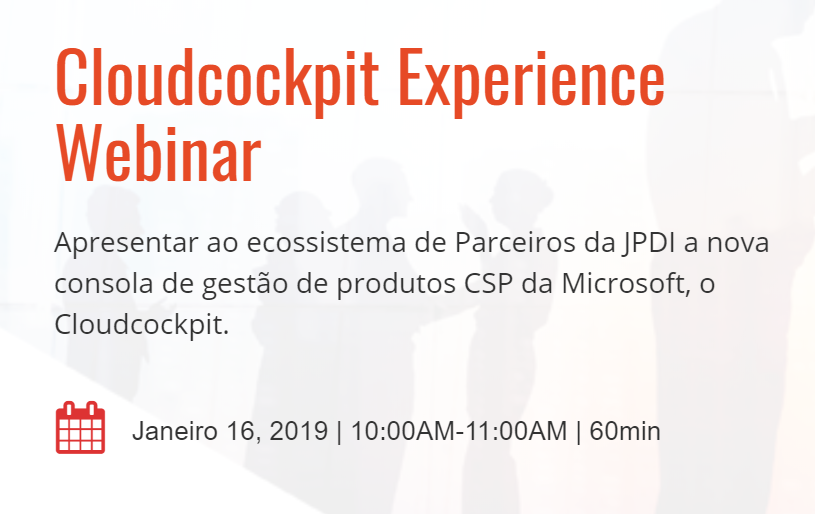 Cloudcockpit Experience Webinar

Apresentar ao ecossistema de Parceiros da JPDI a nova consola de gestão de produtos CSP da Microsoft, o Cloudcockpit.

Janeiro 16, 2019 | 10:00AM-11:00AM | 60min